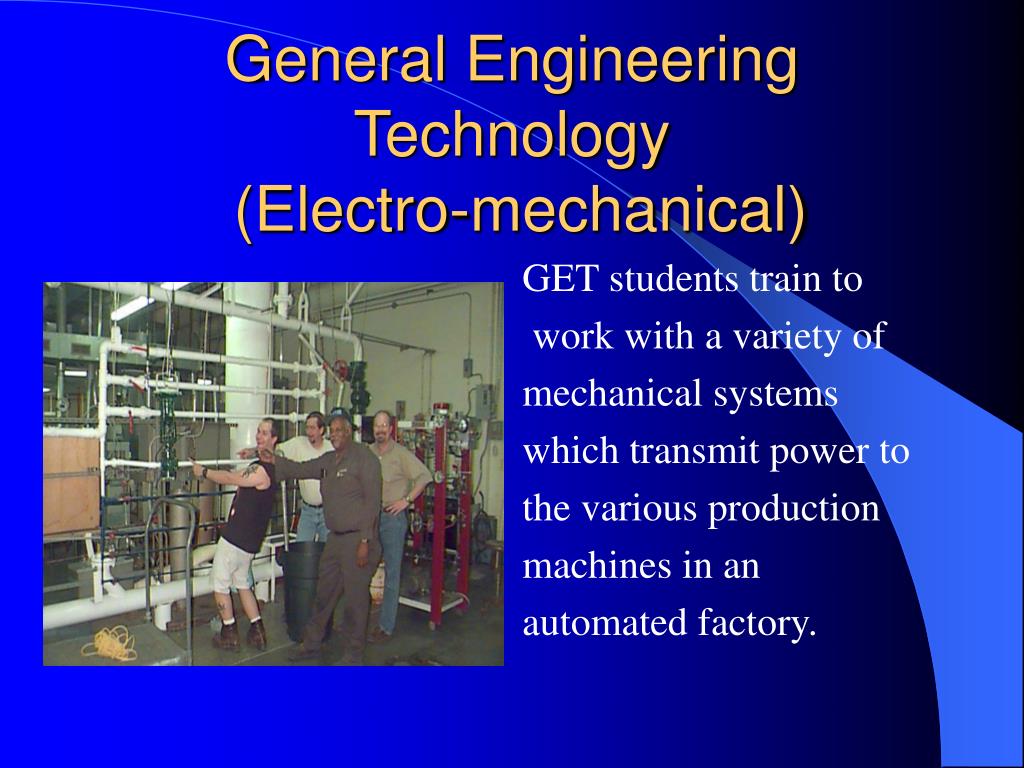 General Engineering Technology (Electro-mechanical)

GET students train to work with a variety of mechanical systems which transmit power to the various production machines in an automated factory.